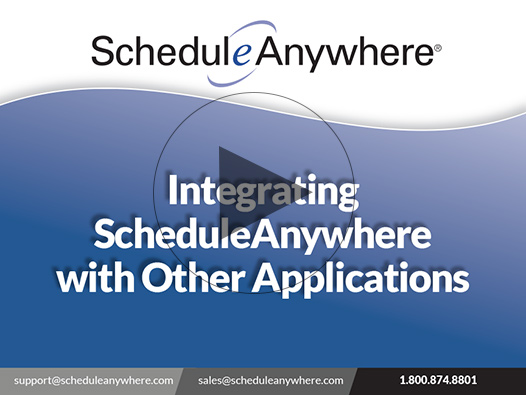 ScheduleAnywhere®

Integrating ScheduleAnywhere with Other Applications

support@scheduleanywhere.com

sales@scheduleanywhere.com

1.800.874.8801